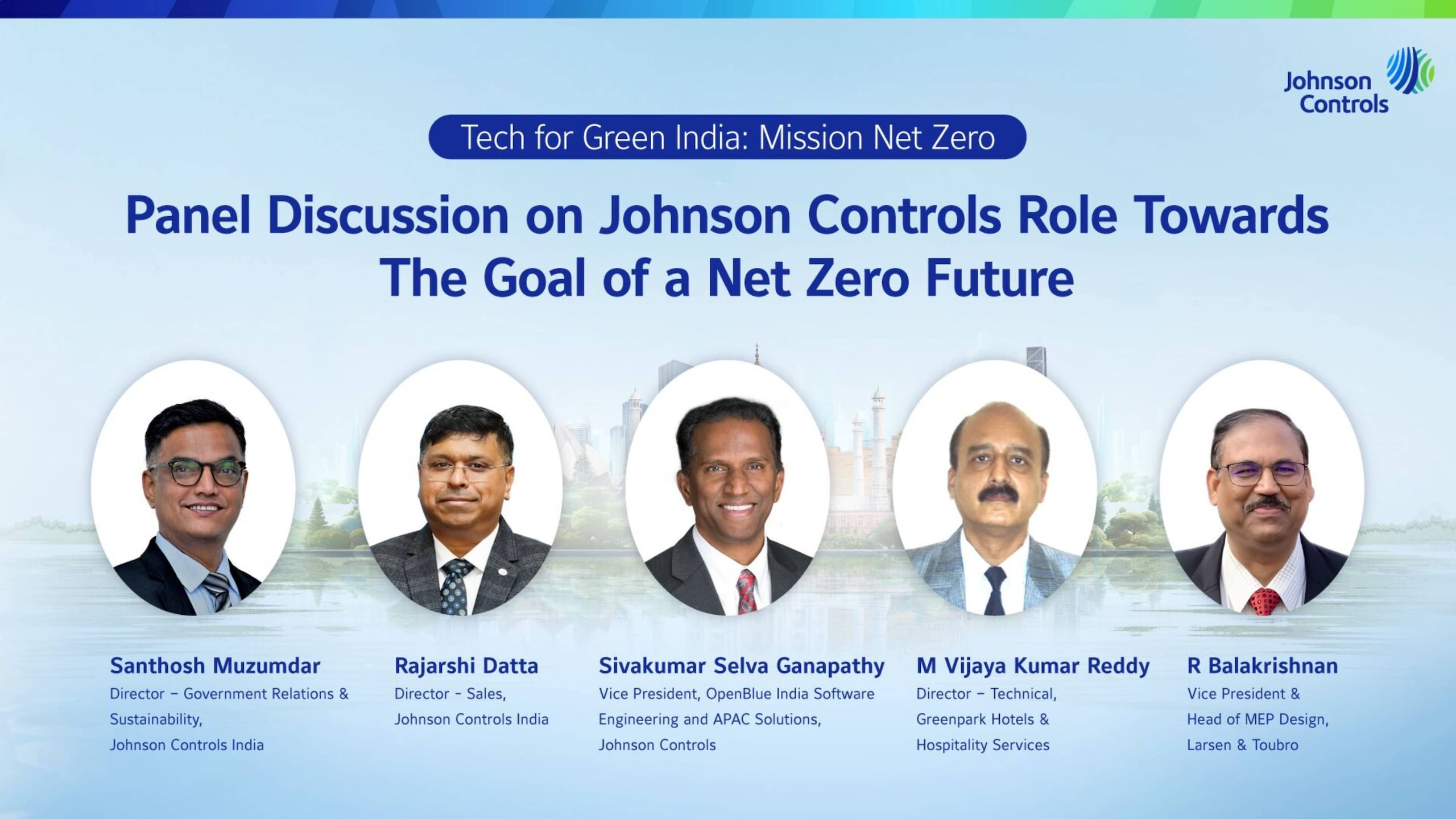 Johnson Controls

Tech for Green India: Mission Net Zero

Panel Discussion on Johnson Controls Role Towards The Goal of a Net Zero Future

Santhosh Muzumdar
Director – Government Relations & Sustainability,
Johnson Controls India

Rajarshi Datta
Director - Sales,
Johnson Controls India

Sivakumar Selva Ganapathy
Vice President, OpenBlue India Software Engineering and APAC Solutions,
Johnson Controls

M Vijaya Kumar Reddy
Director – Technical,
Greenpark Hotels & Hospitality Services

R Balakrishnan
Vice President & Head of MEP Design,
Larsen & Toubro